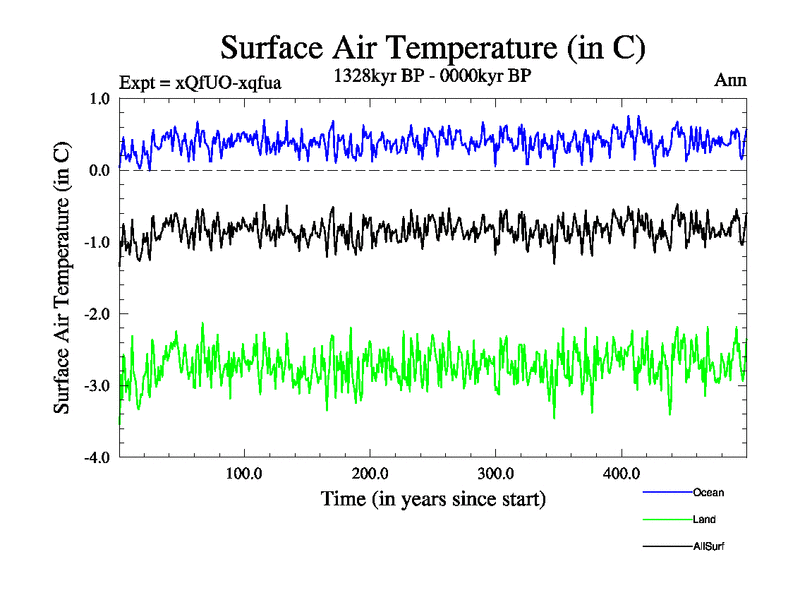 Surface Air Temperature (in C)

Expt = xQfUO-xqfua

1328kyr BP - 0000kyr BP

Ann

Surface Air Temperature (in C)

1.0
0.0
-1.0
-2.0
-3.0
-4.0

100.0
200.0
300.0
400.0

Time (in years since start)

Ocean
Land
AllSurf